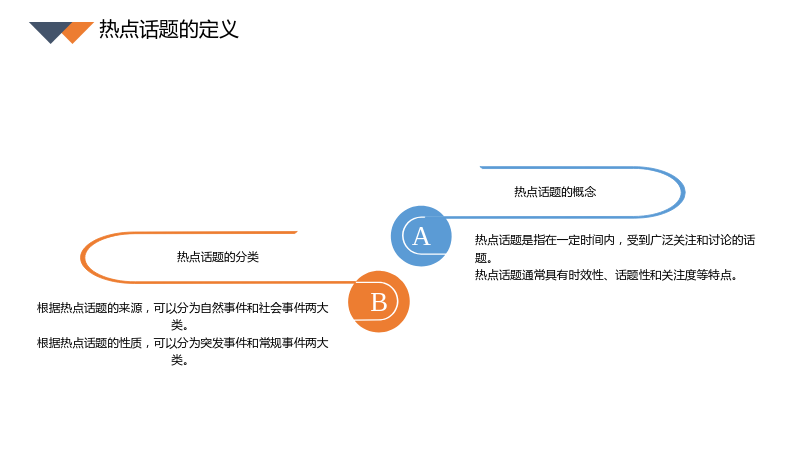 热点话题的定义

热点话题的概念

A

热点话题是指在一定时间内，受到广泛关注和讨论的话题。
热点话题通常具有时效性、话题性和关注度等特点。

热点话题的分类

B

根据热点话题的来源，可以分为自然事件和社会事件两大类。
根据热点话题的性质，可以分为突发事件和常规事件两大类。